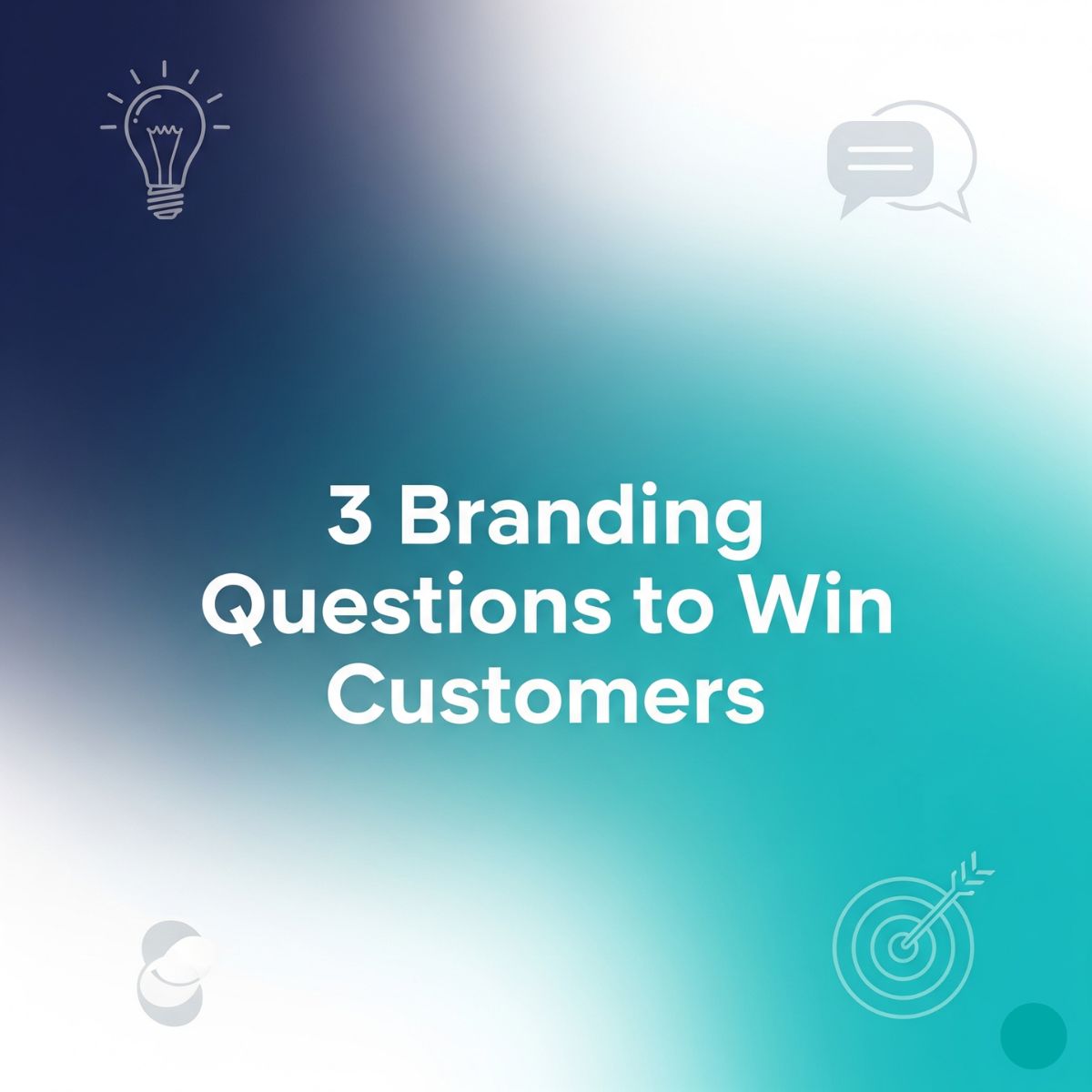 3 Branding Questions to Win Customers